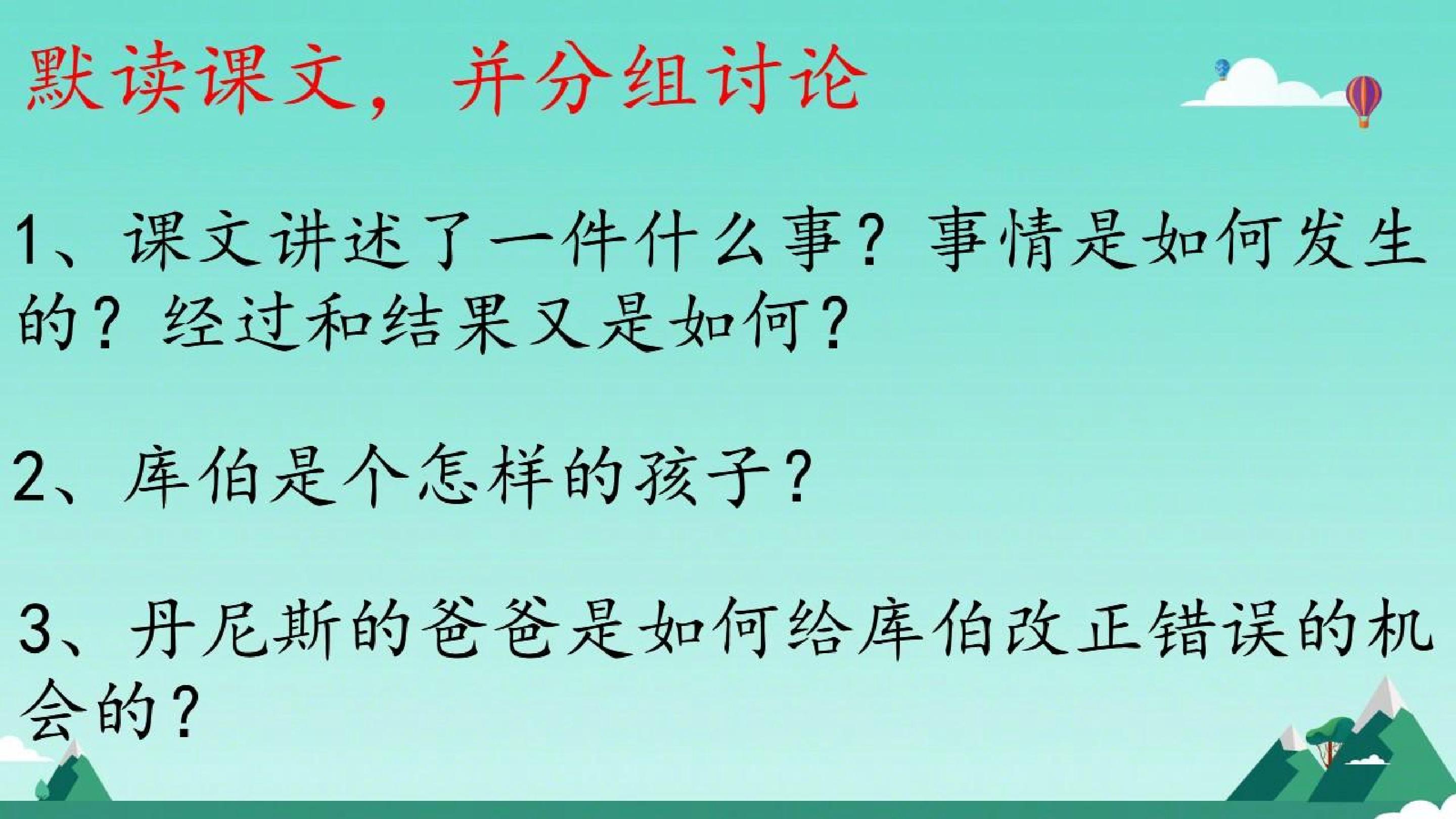 默读课文，并分组讨论

1、课文讲述了一件什么事？事情是如何发生的？经过和结果又是如何？

2、库伯是个怎样的孩子？

3、丹尼斯的爸爸是如何给库伯改正错误的机会的？